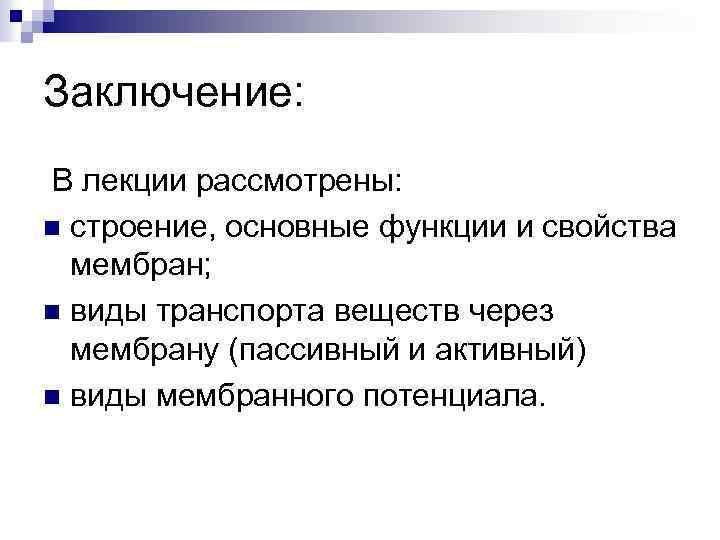 Заключение:

В лекции рассмотрены:

- строение, основные функции и свойства мембран;
- виды транспорта веществ через мембрану (пассивный и активный)
- виды мембранного потенциала.